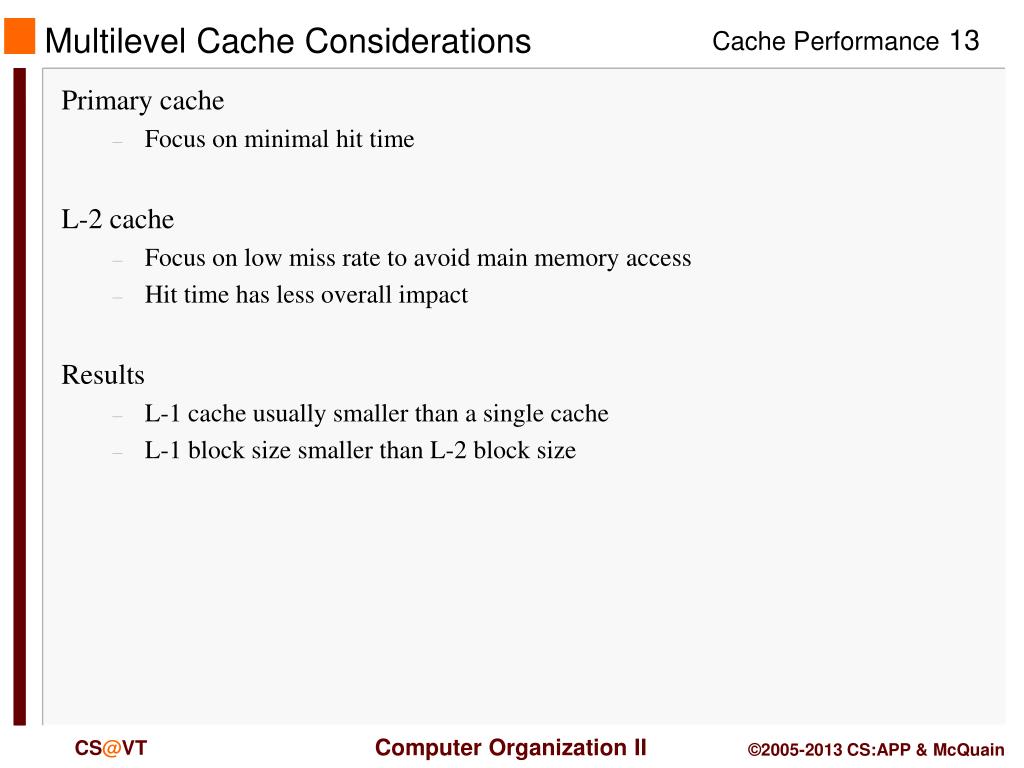 Multilevel Cache Considerations

Cache Performance 13

Primary cache
– Focus on minimal hit time

L-2 cache
– Focus on low miss rate to avoid main memory access
– Hit time has less overall impact

Results
– L-1 cache usually smaller than a single cache
– L-1 block size smaller than L-2 block size

CS@VT

Computer Organization II

©2005-2013 CS:APP & McQuain